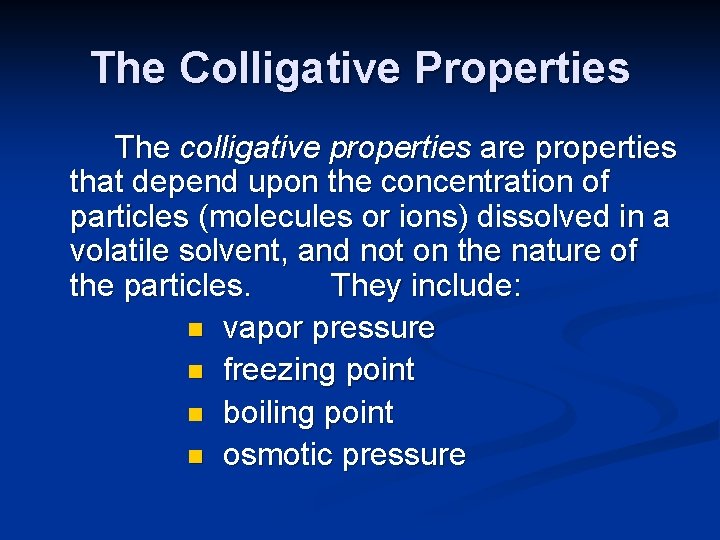 The Colligative Properties

The colligative properties are properties that depend upon the concentration of particles (molecules or ions) dissolved in a volatile solvent, and not on the nature of the particles. They include:

- vapor pressure
- freezing point
- boiling point
- osmotic pressure